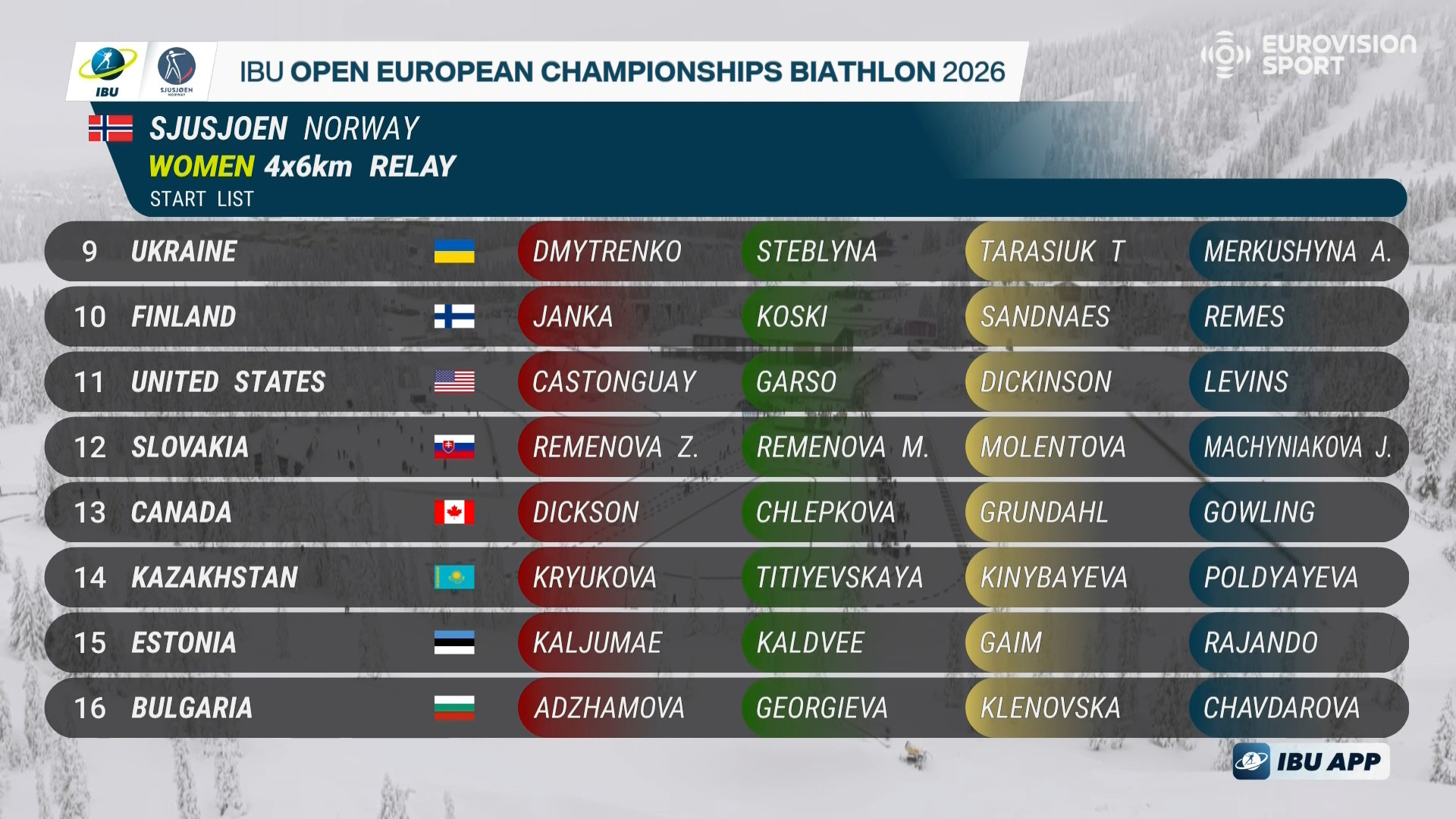 IBU SJUSJØEN NORWAY

IBU OPEN EUROPEAN CHAMPIONSHIPS BIATHLON 2026

EUROVISION SPORT

SJUSJOEN NORWAY
WOMEN 4x6km RELAY
START LIST

| 9 | UKRAINE | DMYTRENKO | STEBLYNA | TARASIUK T | MERKUSHYNA A. |
|---|---|---|---|---|---|
| 10 | FINLAND | JANKA | KOSKI | SANDNAES | REMES |
| 11 | UNITED STATES | CASTONGUAY | GARSO | DICKINSON | LEVINS |
| 12 | SLOVAKIA | REMENOVA Z. | REMENOVA M. | MOLENTOVA | MACHYNIAKOVA J. |
| 13 | CANADA | DICKSON | CHLEPKOVA | GRUNDAHL | GOWLING |
| 14 | KAZAKHSTAN | KRYUKOVA | TITIYEVSKAYA | KINYBAYEVA | POLDYAYEVA |
| 15 | ESTONIA | KALJUMAE | KALDVEE | GAIM | RAJANDO |
| 16 | BULGARIA | ADZHAMOVA | GEORGIEVA | KLENOVSKA | CHAVDAROVA |

IBU APP